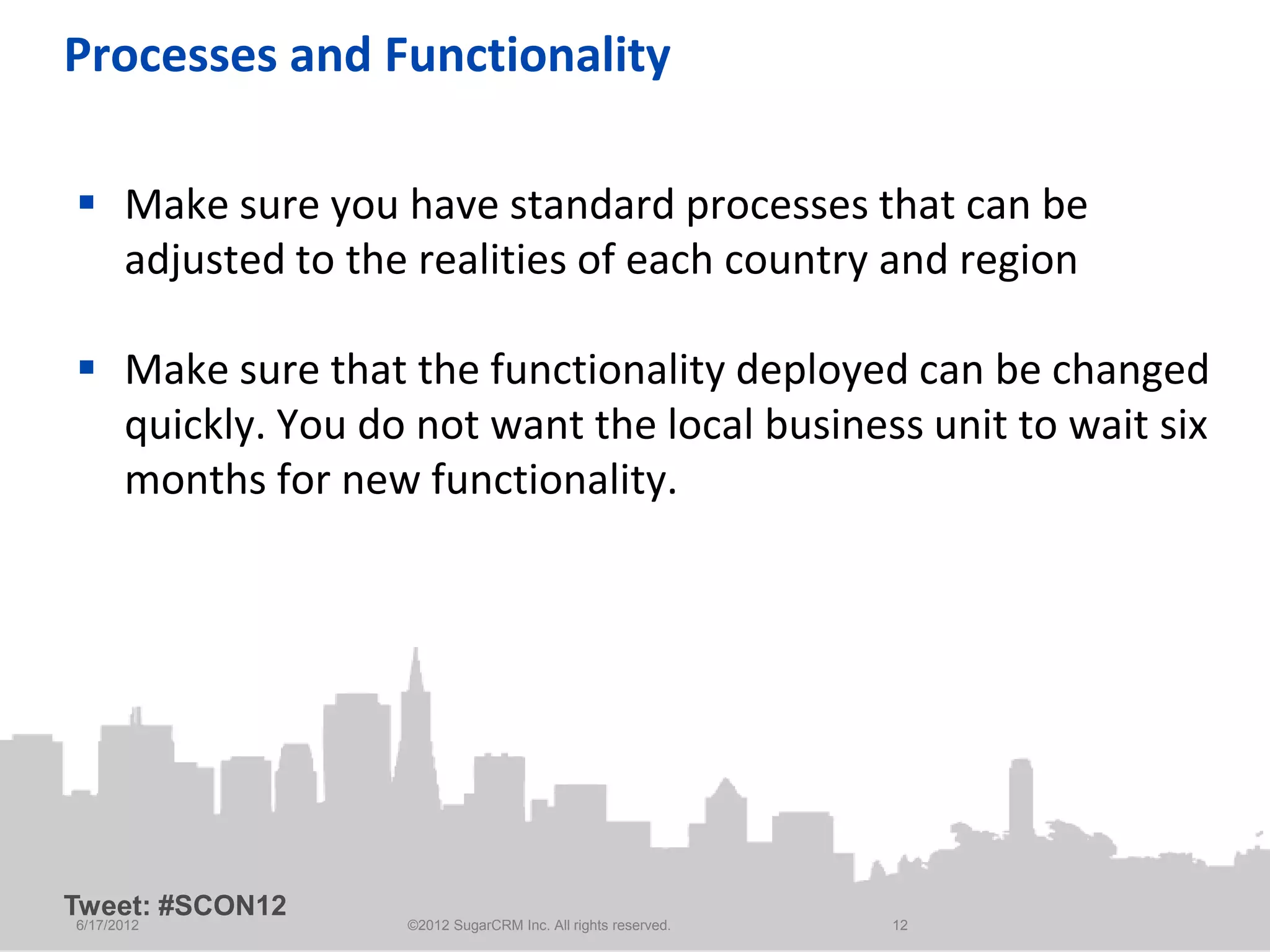 Processes and Functionality

▪ Make sure you have standard processes that can be adjusted to the realities of each country and region

▪ Make sure that the functionality deployed can be changed quickly. You do not want the local business unit to wait six months for new functionality.

Tweet: #SCON12
6/17/2012
©2012 SugarCRM Inc. All rights reserved.
12